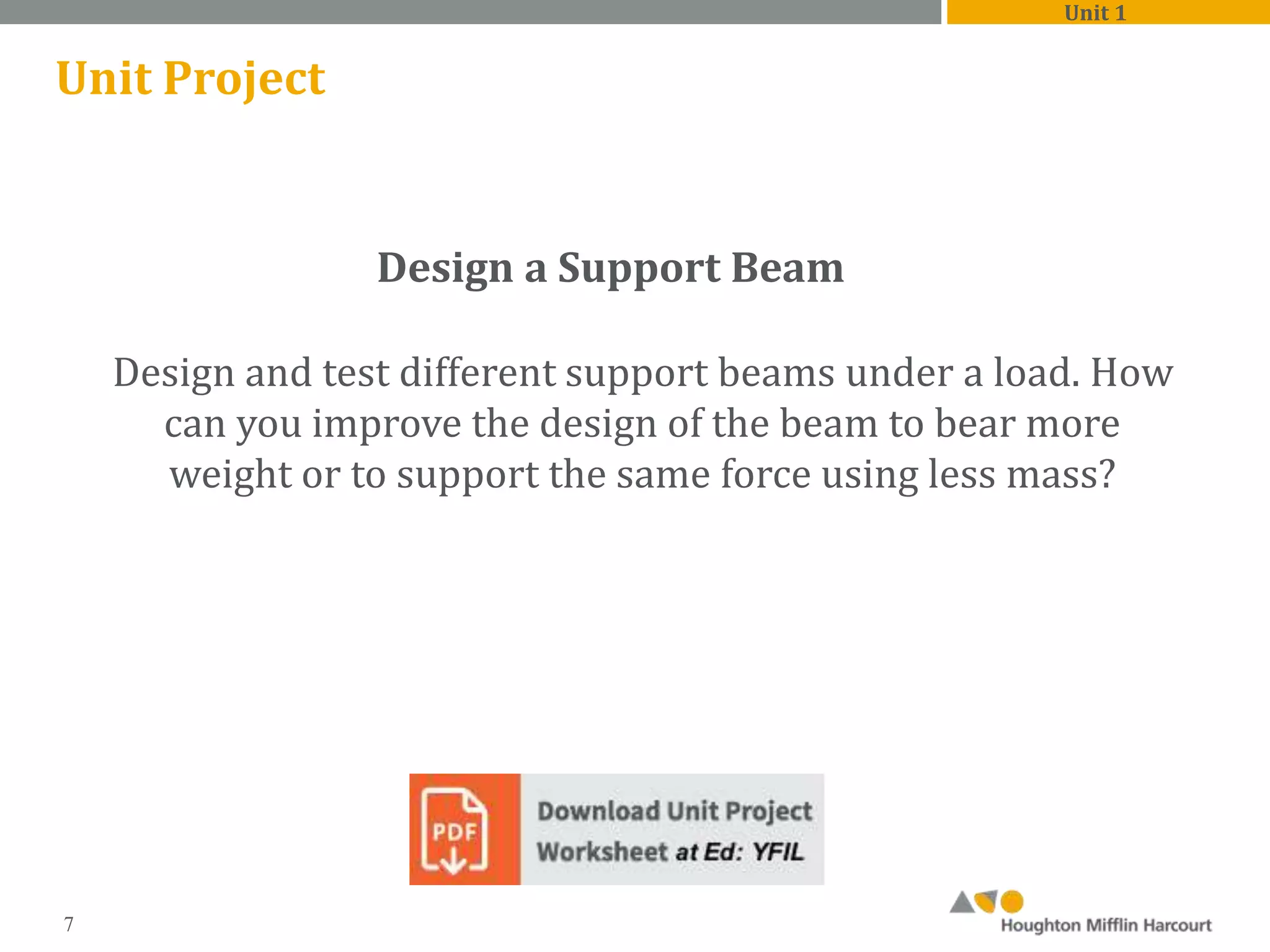 Unit 1

Unit Project

Design a Support Beam

Design and test different support beams under a load. How can you improve the design of the beam to bear more weight or to support the same force using less mass?

PDF

Download Unit Project Worksheet at Ed: YFIL

7

Houghton Mifflin Harcourt